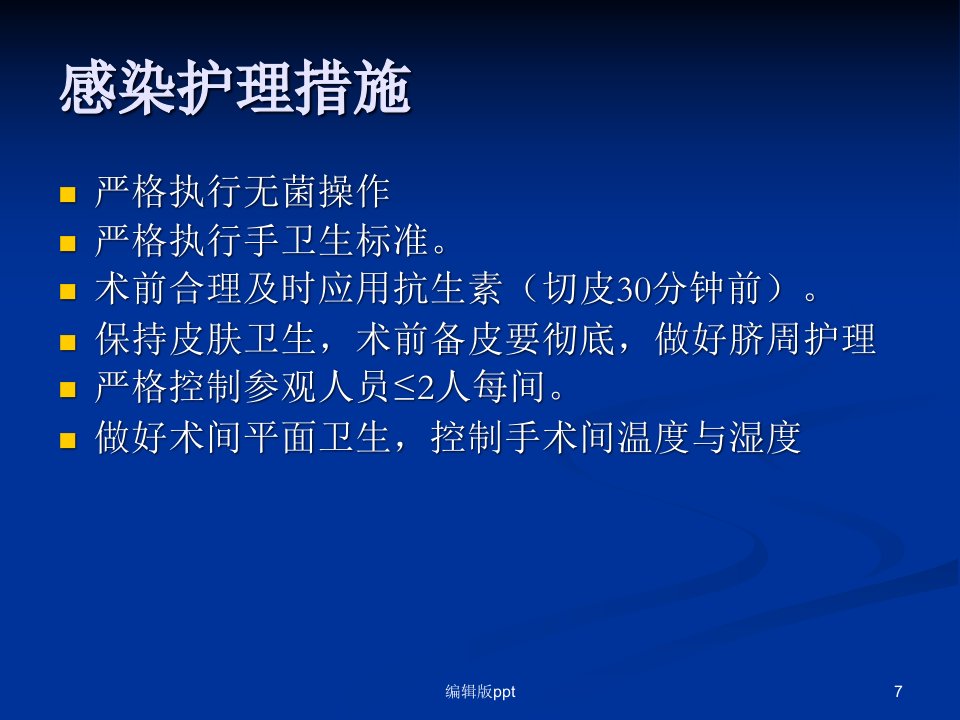 感染护理措施

- 严格执行无菌操作
- 严格执行手卫生标准。
- 术前合理及时应用抗生素（切皮30分钟前）。
- 保持皮肤卫生，术前备皮要彻底，做好脐周护理
- 严格控制参观人员≤2人每间。
- 做好术间平面卫生，控制手术间温度与湿度

编辑版ppt

7